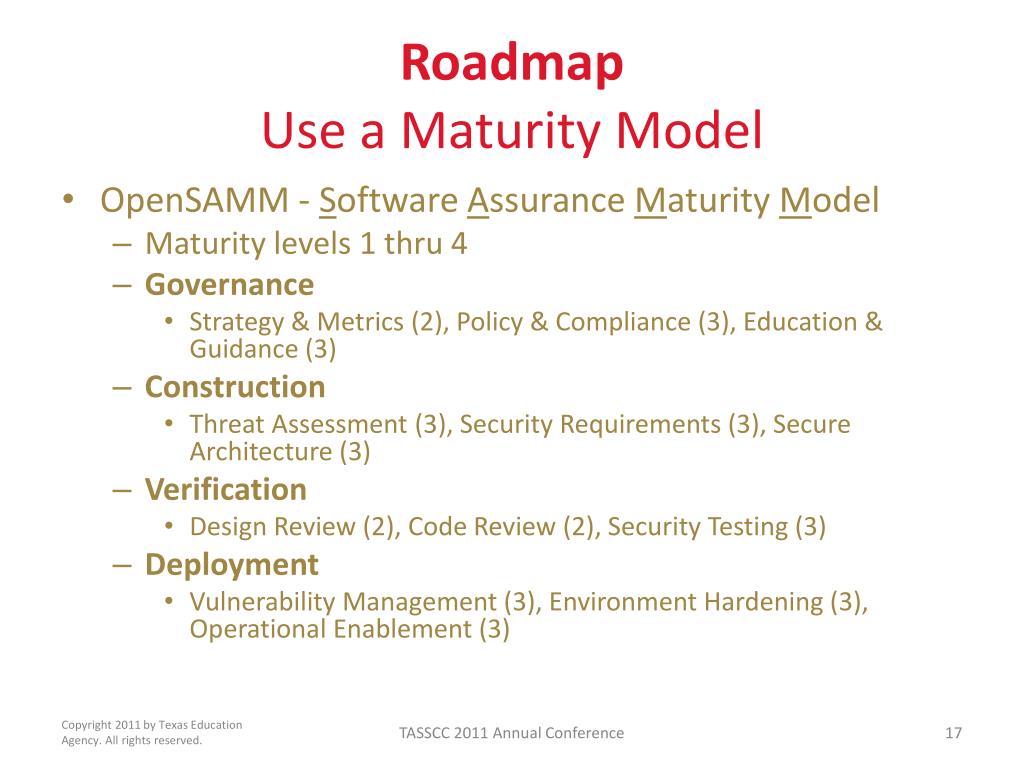 Roadmap
Use a Maturity Model

• OpenSAMM - Software Assurance Maturity Model
– Maturity levels 1 thru 4
– Governance
• Strategy & Metrics (2), Policy & Compliance (3), Education & Guidance (3)
– Construction
• Threat Assessment (3), Security Requirements (3), Secure Architecture (3)
– Verification
• Design Review (2), Code Review (2), Security Testing (3)
– Deployment
• Vulnerability Management (3), Environment Hardening (3), Operational Enablement (3)

Copyright 2011 by Texas Education Agency. All rights reserved.

TASSCC 2011 Annual Conference

17